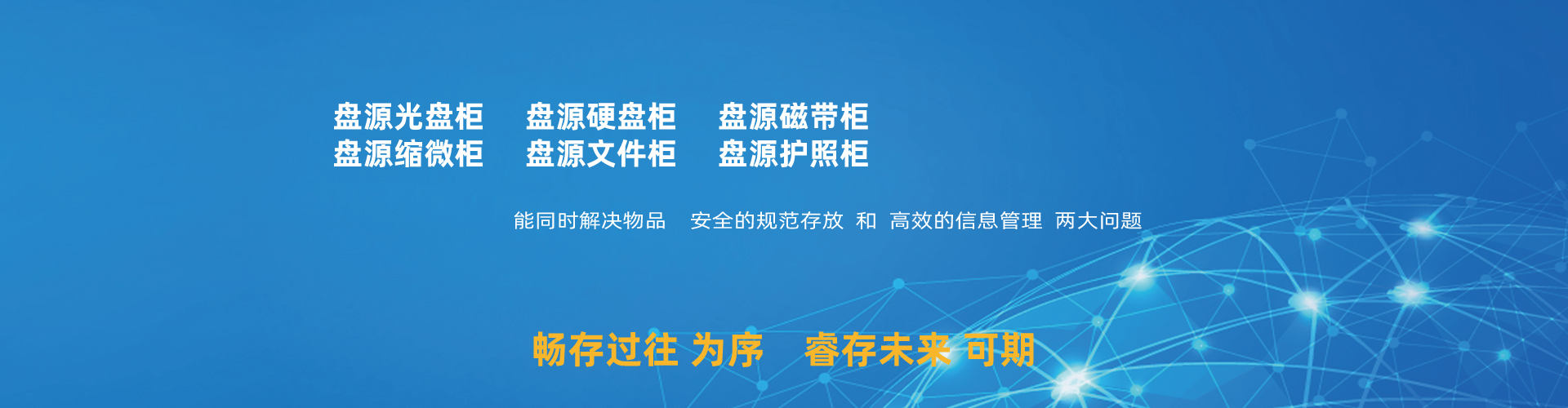 盘源光盘柜　盘源硬盘柜　盘源磁带柜
盘源缩微柜　盘源文件柜　盘源护照柜

能同时解决物品　安全的规范存放　和　高效的信息管理　两大问题

畅存过往 为序　睿存未来 可期